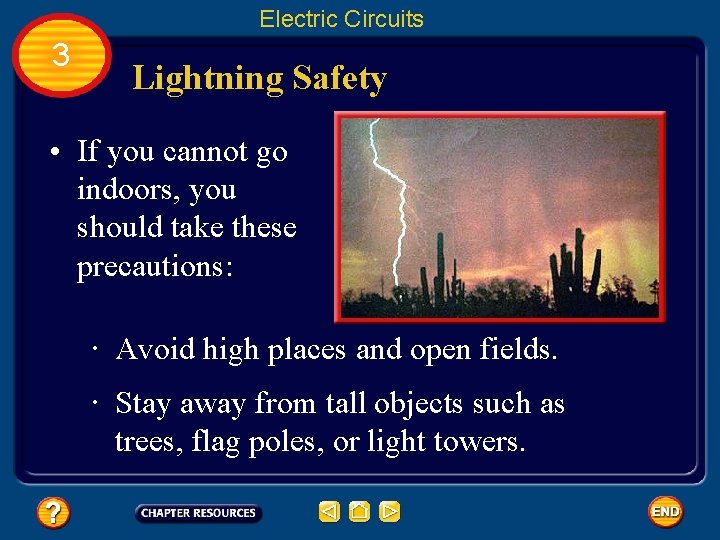 Electric Circuits

3

Lightning Safety

• If you cannot go indoors, you should take these precautions:

· Avoid high places and open fields.

· Stay away from tall objects such as trees, flag poles, or light towers.

?

CHAPTER RESOURCES

END